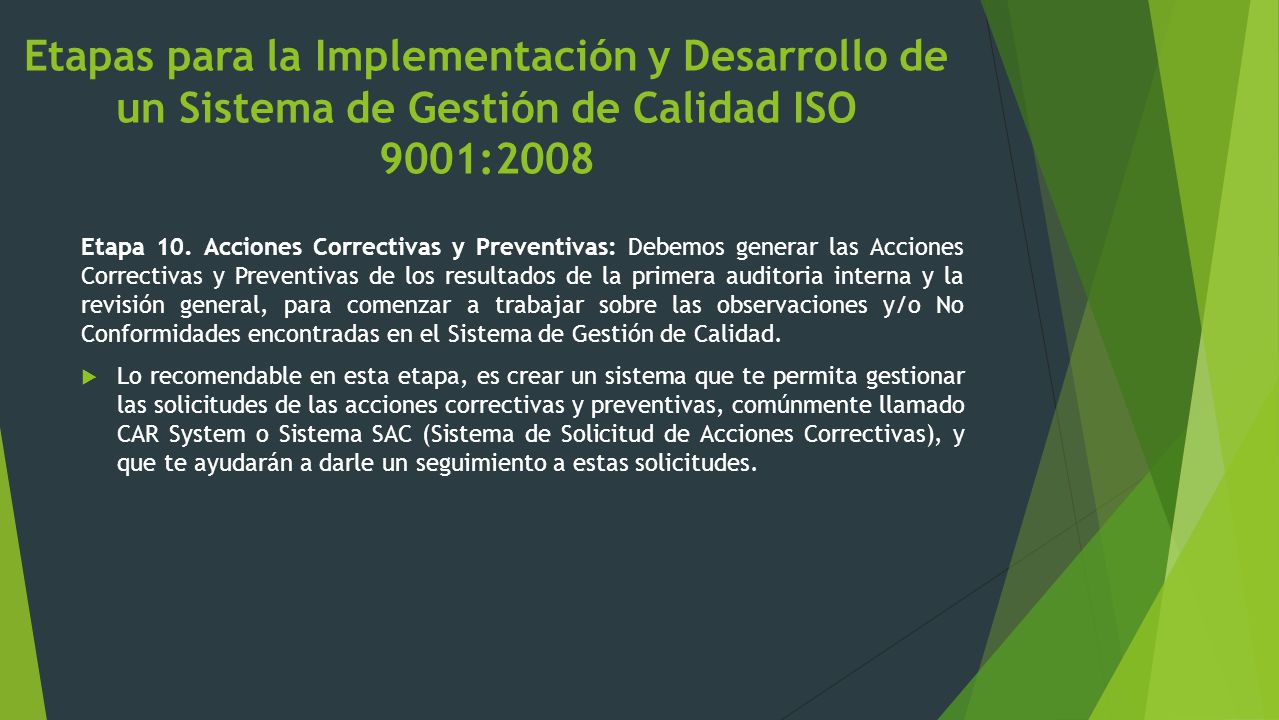 Etapas para la Implementación y Desarrollo de un Sistema de Gestión de Calidad ISO 9001:2008

Etapa 10. Acciones Correctivas y Preventivas: Debemos generar las Acciones Correctivas y Preventivas de los resultados de la primera auditoria interna y la revisión general, para comenzar a trabajar sobre las observaciones y/o No Conformidades encontradas en el Sistema de Gestión de Calidad.

Lo recomendable en esta etapa, es crear un sistema que te permita gestionar las solicitudes de las acciones correctivas y preventivas, comúnmente llamado CAR System o Sistema SAC (Sistema de Solicitud de Acciones Correctivas), y que te ayudarán a darle un seguimiento a estas solicitudes.